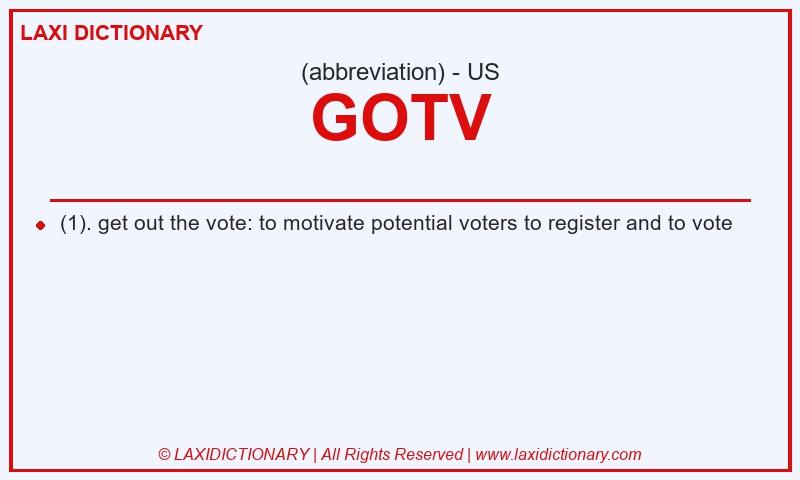 LAXI DICTIONARY

(abbreviation) - US

GOTV

(1). get out the vote: to motivate potential voters to register and to vote

© LAXIDICTIONARY | All Rights Reserved | www.laxidictionary.com